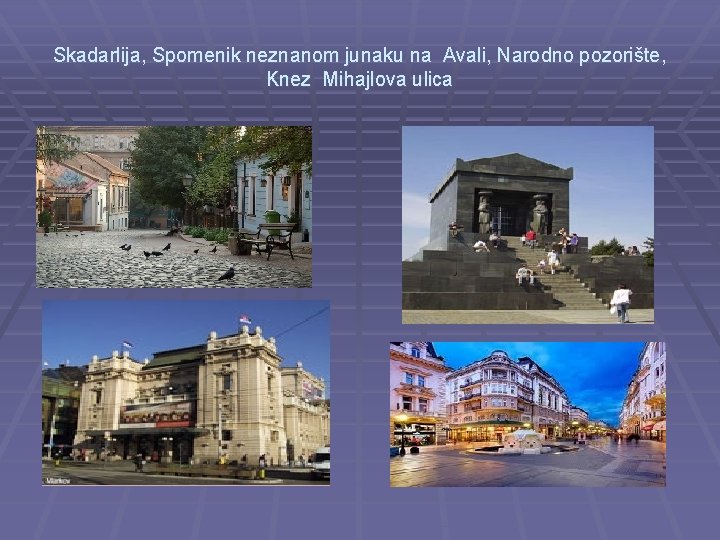 Skadarlija, Spomenik neznanom junaku na Avali, Narodno pozorište, Knez Mihajlova ulica